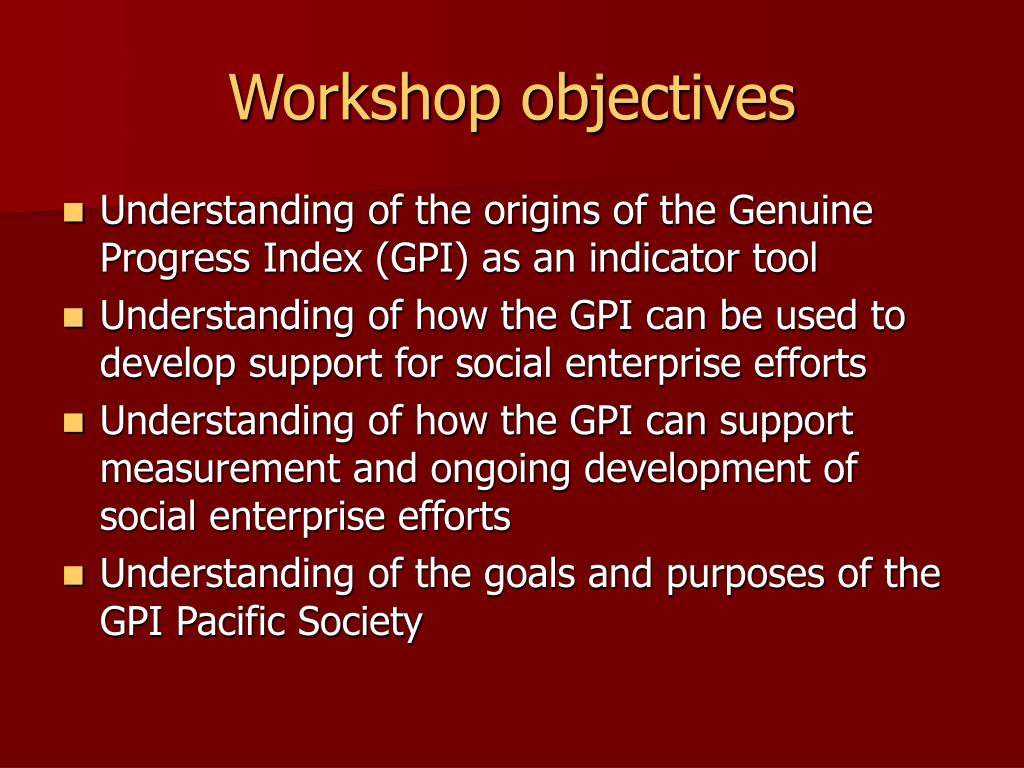 Workshop objectives

- Understanding of the origins of the Genuine Progress Index (GPI) as an indicator tool
- Understanding of how the GPI can be used to develop support for social enterprise efforts
- Understanding of how the GPI can support measurement and ongoing development of social enterprise efforts
- Understanding of the goals and purposes of the GPI Pacific Society